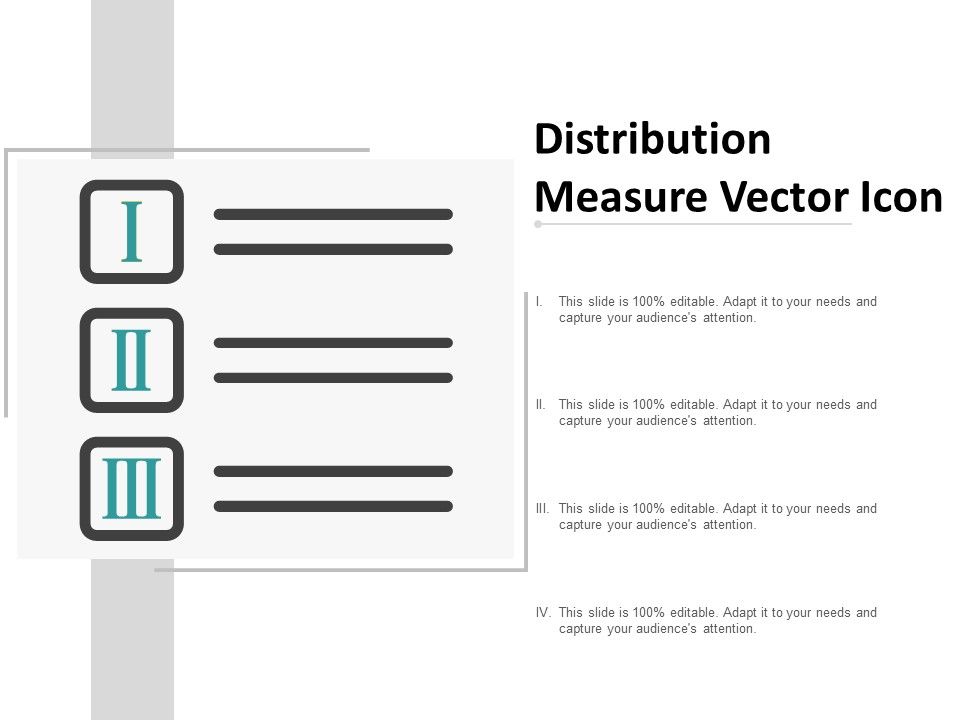 I

II

III

Distribution Measure Vector Icon

I. This slide is 100% editable. Adapt it to your needs and capture your audience's attention.

II. This slide is 100% editable. Adapt it to your needs and capture your audience's attention.

III. This slide is 100% editable. Adapt it to your needs and capture your audience's attention.

IV. This slide is 100% editable. Adapt it to your needs and capture your audience's attention.